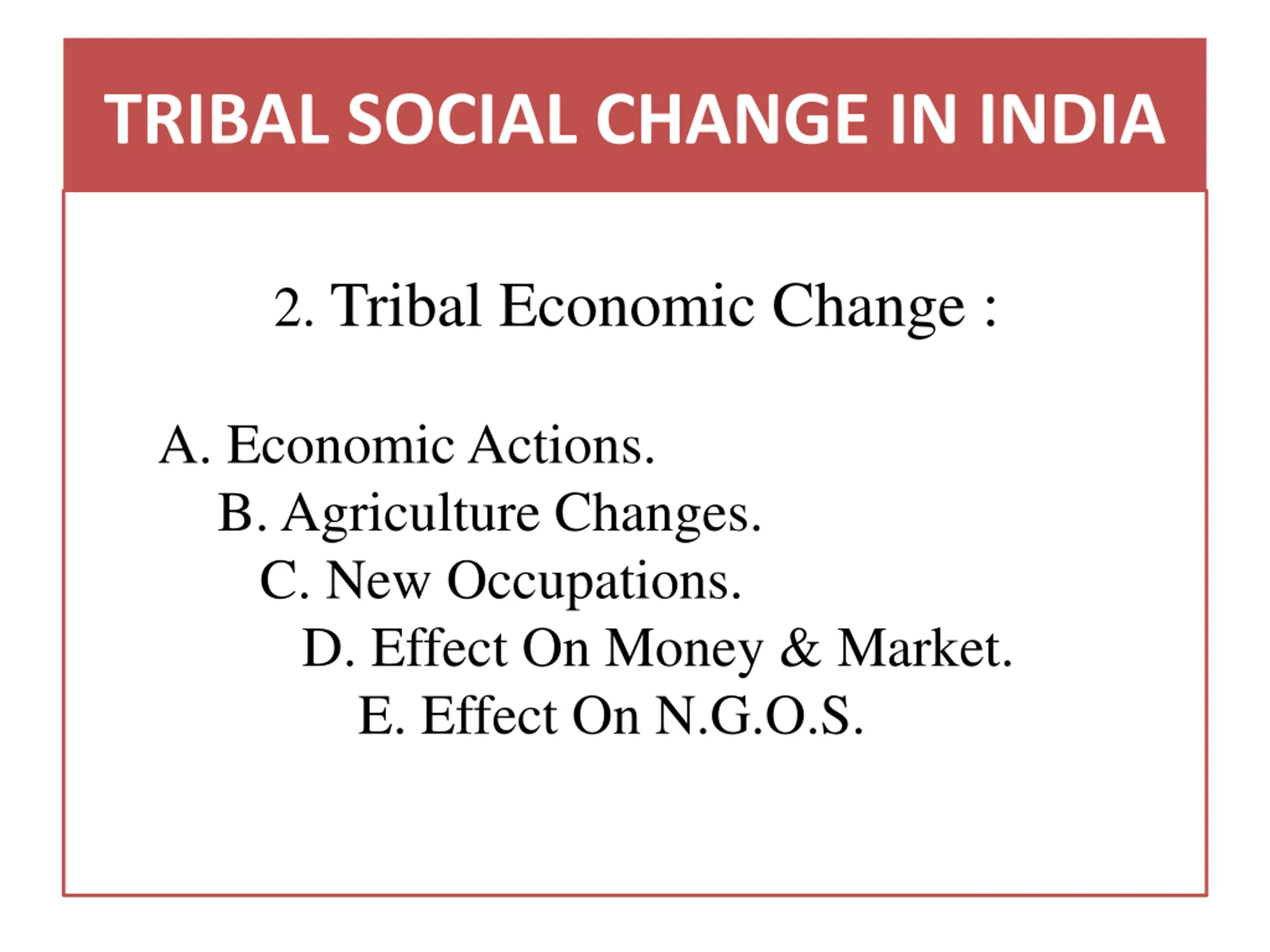 TRIBAL SOCIAL CHANGE IN INDIA

2. Tribal Economic Change :

A. Economic Actions.
B. Agriculture Changes.
C. New Occupations.
D. Effect On Money & Market.
E. Effect On N.G.O.S.